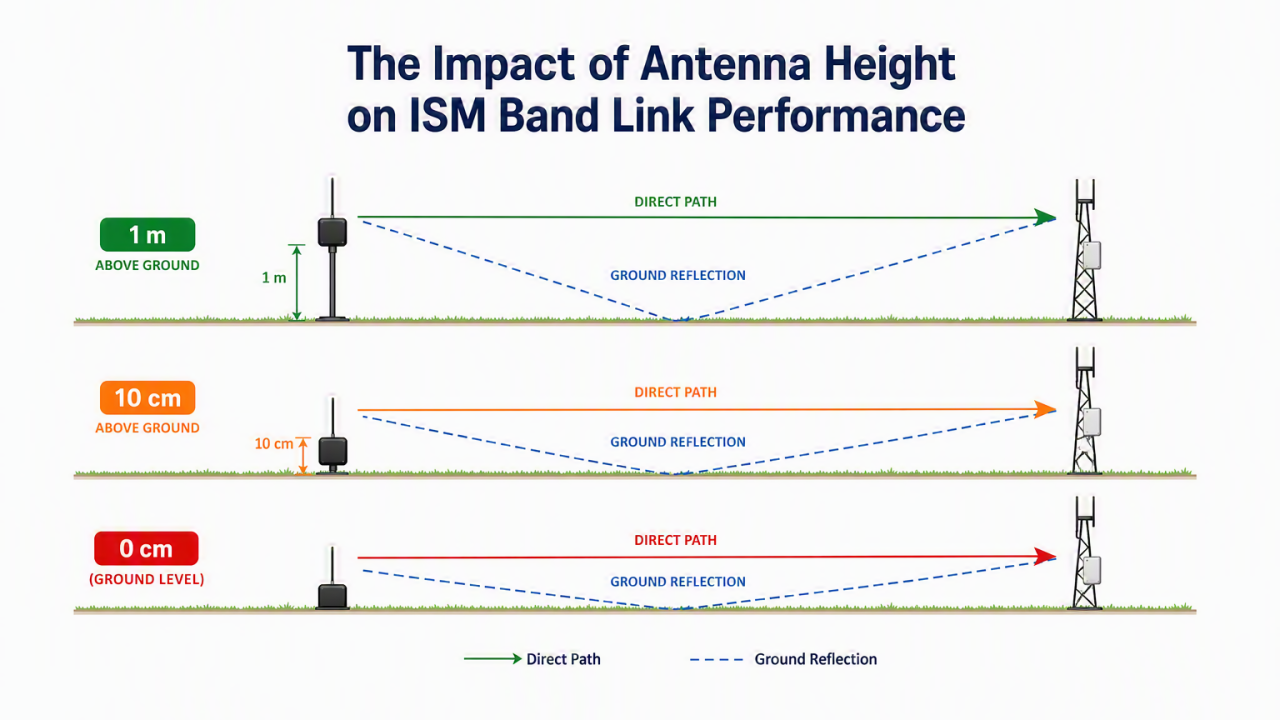 The Impact of Antenna Height on ISM Band Link Performance

1 m
ABOVE GROUND

1 m

DIRECT PATH

GROUND REFLECTION

10 cm
ABOVE GROUND

10 cm

DIRECT PATH

GROUND REFLECTION

0 cm
(GROUND LEVEL)

DIRECT PATH

GROUND REFLECTION

Direct Path
Ground Reflection